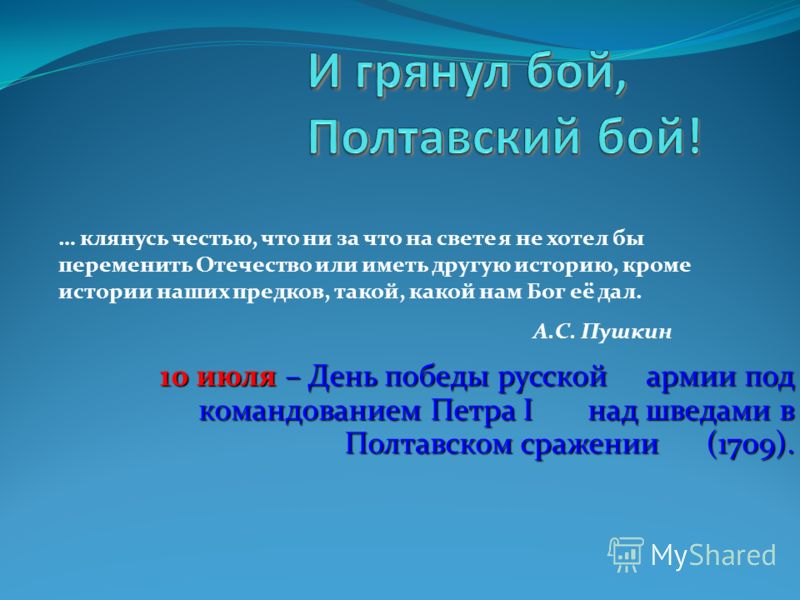 И грянул бой,
Полтавский бой!

… клянусь честью, что ни за что на свете я не хотел бы переменить Отечество или иметь другую историю, кроме истории наших предков, такой, какой нам Бог её дал.

А.С. Пушкин

10 июля – День победы русской армии под командованием Петра I над шведами в Полтавском сражении (1709).

MyShared